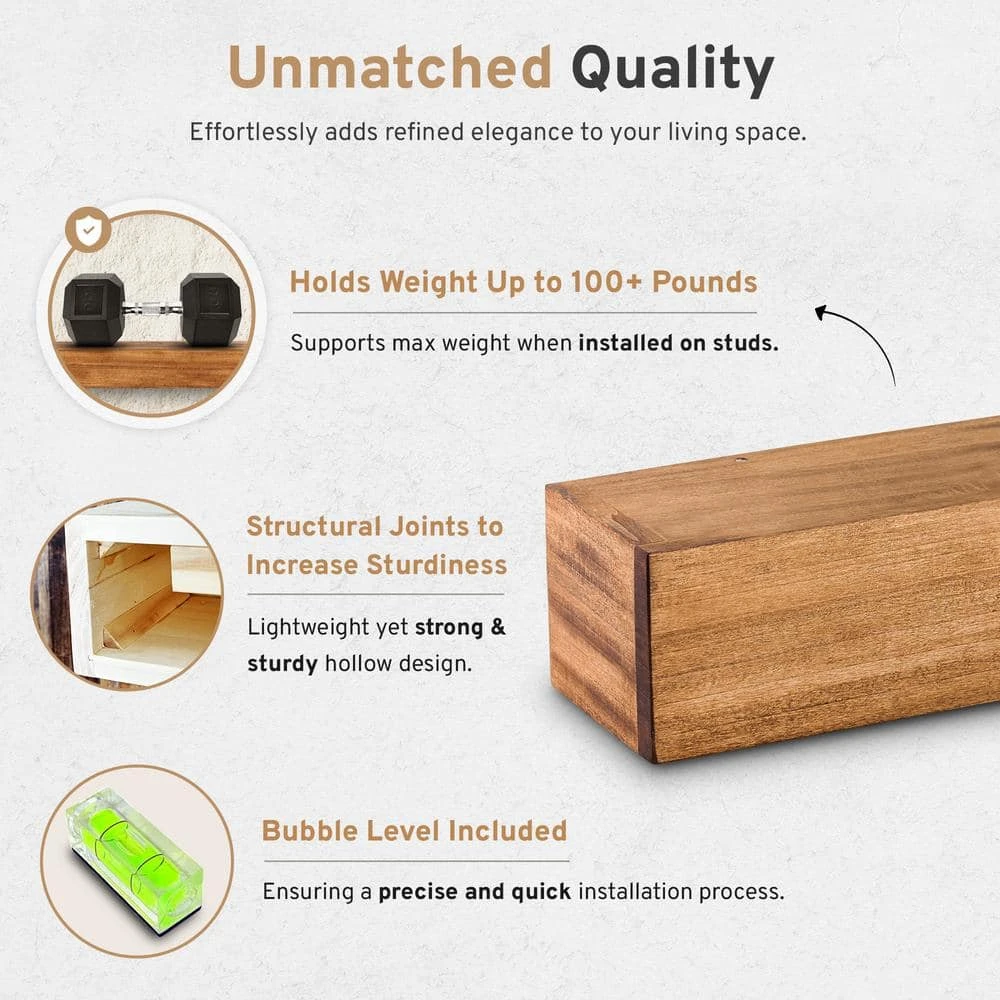 Unmatched Quality

Effortlessly adds refined elegance to your living space.

Holds Weight Up to 100+ Pounds

Supports max weight when installed on studs.

Structural Joints to Increase Sturdiness

Lightweight yet strong & sturdy hollow design.

Bubble Level Included

Ensuring a precise and quick installation process.